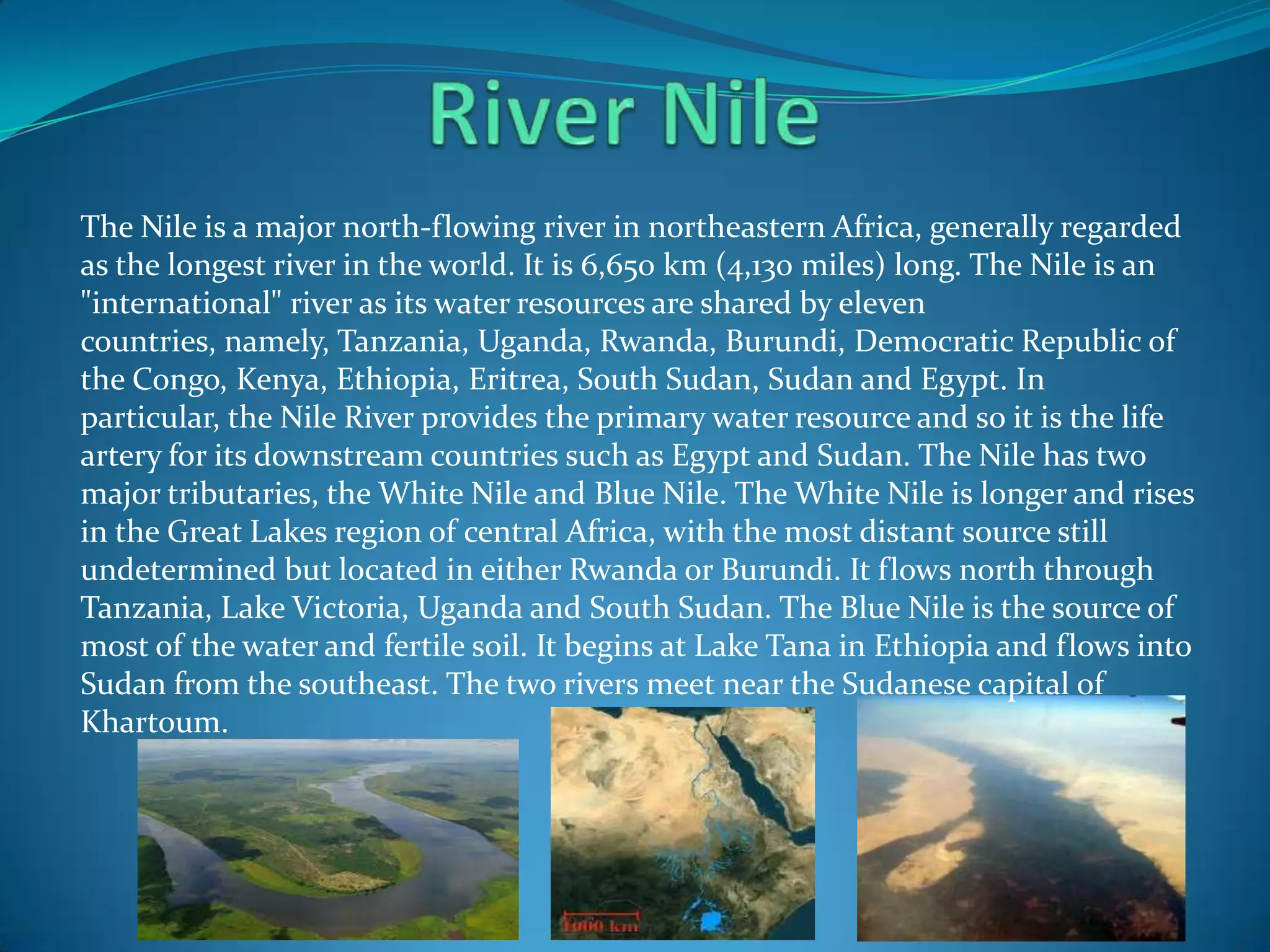 River Nile

The Nile is a major north-flowing river in northeastern Africa, generally regarded as the longest river in the world. It is 6,650 km (4,130 miles) long. The Nile is an "international" river as its water resources are shared by eleven countries, namely, Tanzania, Uganda, Rwanda, Burundi, Democratic Republic of the Congo, Kenya, Ethiopia, Eritrea, South Sudan, Sudan and Egypt. In particular, the Nile River provides the primary water resource and so it is the life artery for its downstream countries such as Egypt and Sudan. The Nile has two major tributaries, the White Nile and Blue Nile. The White Nile is longer and rises in the Great Lakes region of central Africa, with the most distant source still undetermined but located in either Rwanda or Burundi. It flows north through Tanzania, Lake Victoria, Uganda and South Sudan. The Blue Nile is the source of most of the water and fertile soil. It begins at Lake Tana in Ethiopia and flows into Sudan from the southeast. The two rivers meet near the Sudanese capital of Khartoum.

1000 km